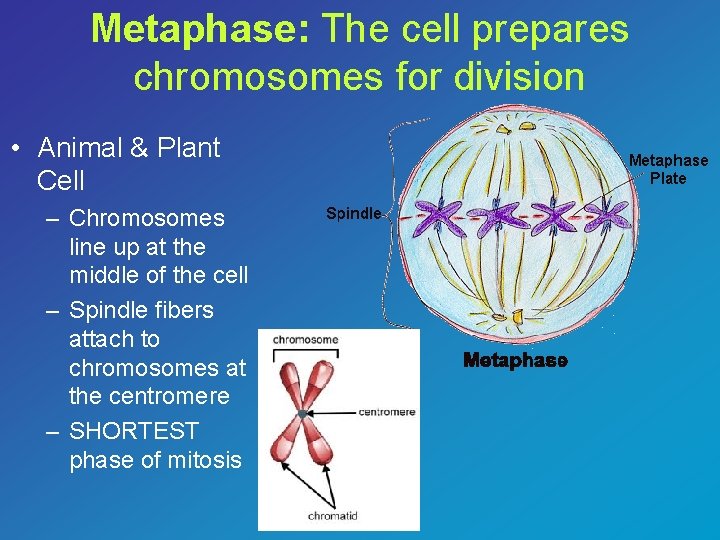 Metaphase: The cell prepares chromosomes for division

• Animal & Plant Cell
– Chromosomes line up at the middle of the cell
– Spindle fibers attach to chromosomes at the centromere
– SHORTEST phase of mitosis

Spindle
Metaphase Plate
Metaphase

chromosome
centromere
chromatid